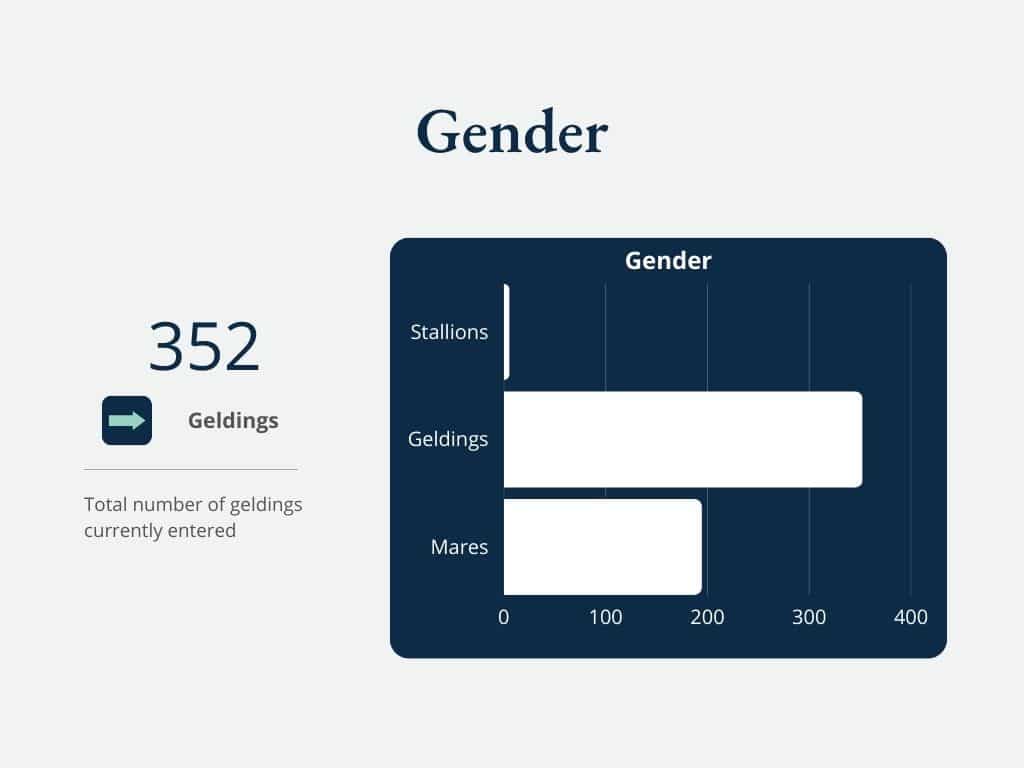 Gender

352

Geldings

Total number of geldings currently entered

Gender

Stallions

Geldings

Mares

0 100 200 300 400